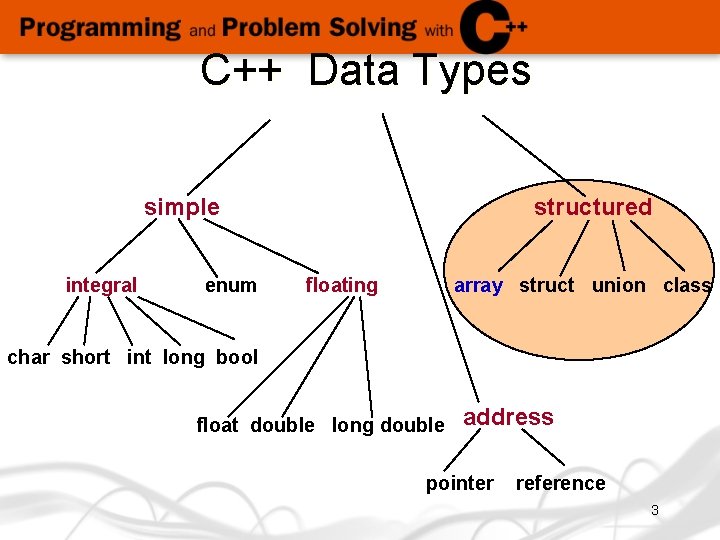 Programming and Problem Solving with C++

C++ Data Types

simple

structured

integral enum floating

array struct union class

char short int long bool

float double long double

address

pointer reference

3